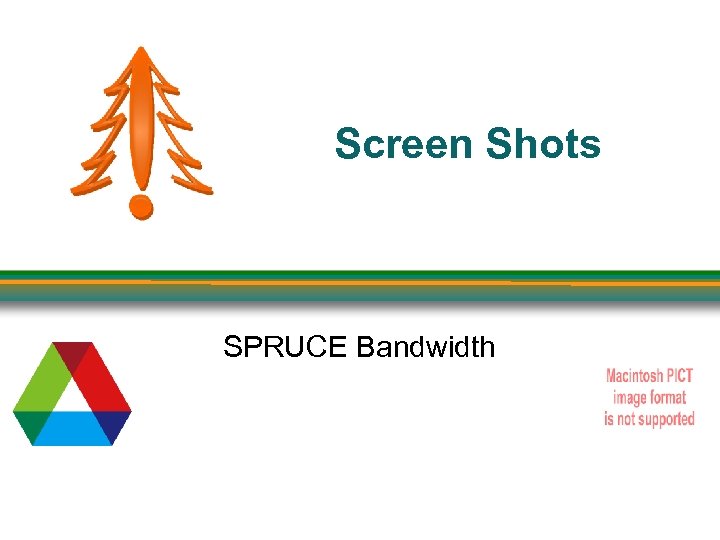 Screen Shots

SPRUCE Bandwidth

Macintosh PICT image format is not supported